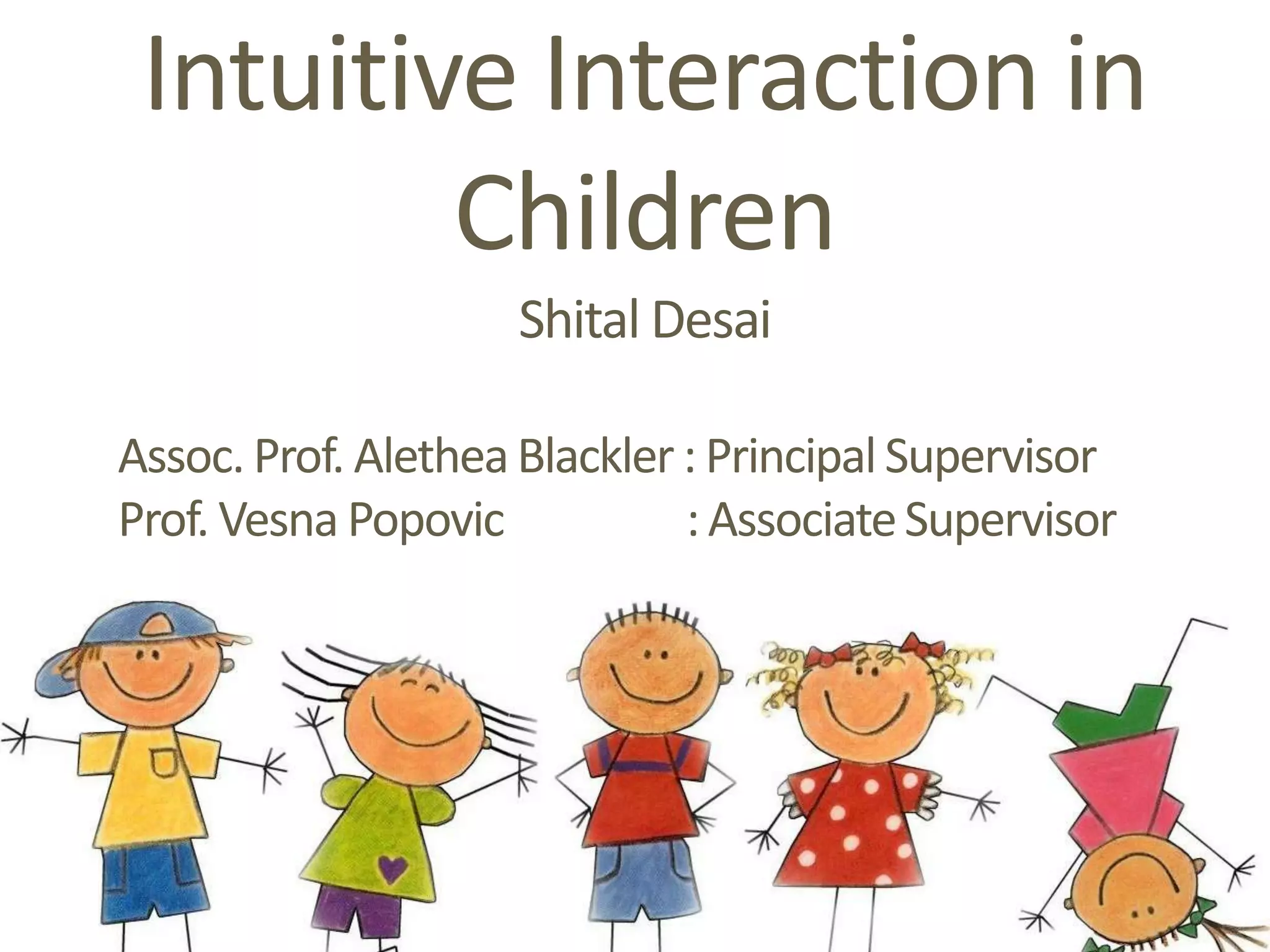 Intuitive Interaction in Children

Shital Desai

Assoc. Prof. Alethea Blackler : Principal Supervisor
Prof. Vesna Popovic : Associate Supervisor